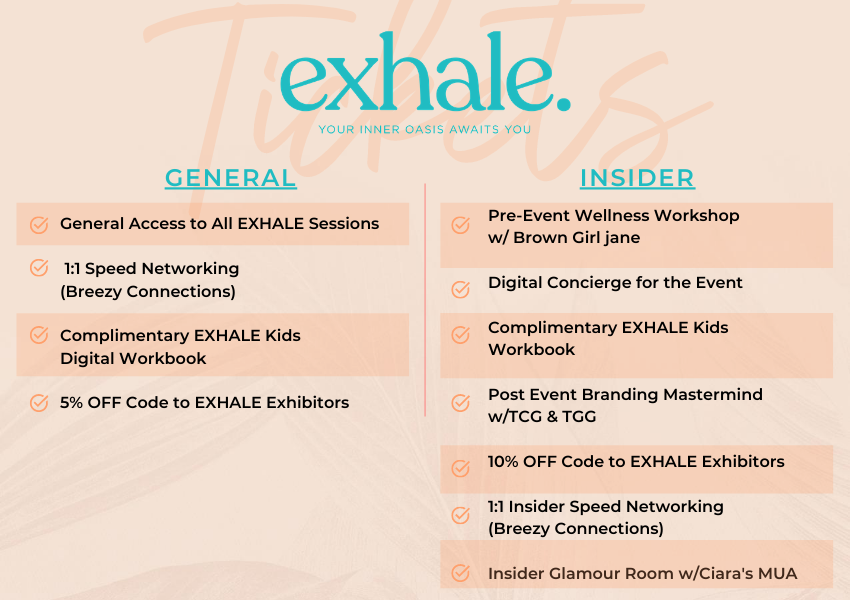 Tickets

exhale.

YOUR INNER OASIS AWAITS YOU

GENERAL

General Access to All EXHALE Sessions

1:1 Speed Networking (Breezy Connections)

Complimentary EXHALE Kids Digital Workbook

5% OFF Code to EXHALE Exhibitors

INSIDER

Pre-Event Wellness Workshop w/ Brown Girl jane

Digital Concierge for the Event

Complimentary EXHALE Kids Workbook

Post Event Branding Mastermind w/TCG & TGG

10% OFF Code to EXHALE Exhibitors

1:1 Insider Speed Networking (Breezy Connections)

Insider Glamour Room w/Ciara's MUA